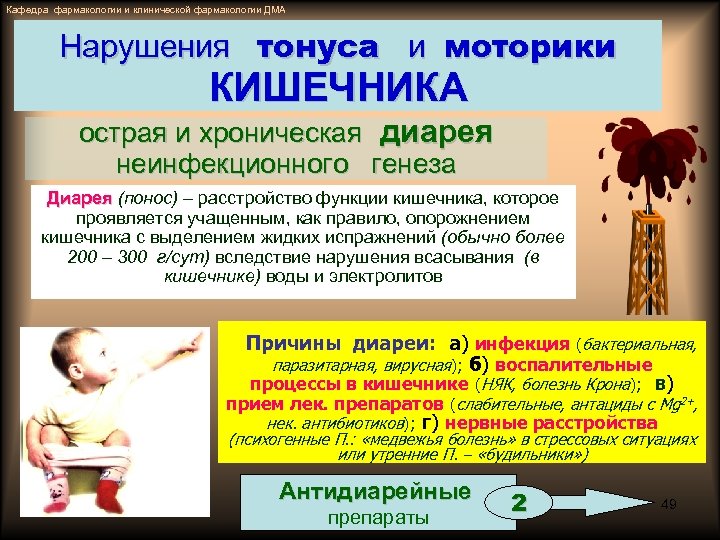 Кафедра фармакологии и клинической фармакологии ДМА

Нарушения тонуса и моторики КИШЕЧНИКА

острая и хроническая диарея неинфекционного генеза

Диарея (понос) – расстройство функции кишечника, которое проявляется учащенным, как правило, опорожнением кишечника с выделением жидких испражнений (обычно более 200 – 300 г/сут) вследствие нарушения всасывания (в кишечнике) воды и электролитов

Причины диареи: а) инфекция (бактериальная, паразитарная, вирусная); б) воспалительные процессы в кишечнике (НЯК, болезнь Крона); в) прием лек. препаратов (слабительные, антациды с $Mg^{2+}$, нек. антибиотиков); г) нервные расстройства (психогенные П.: «медвежья болезнь» в стрессовых ситуациях или утренние П. – «будильники»)

Антидиарейные препараты

2

49